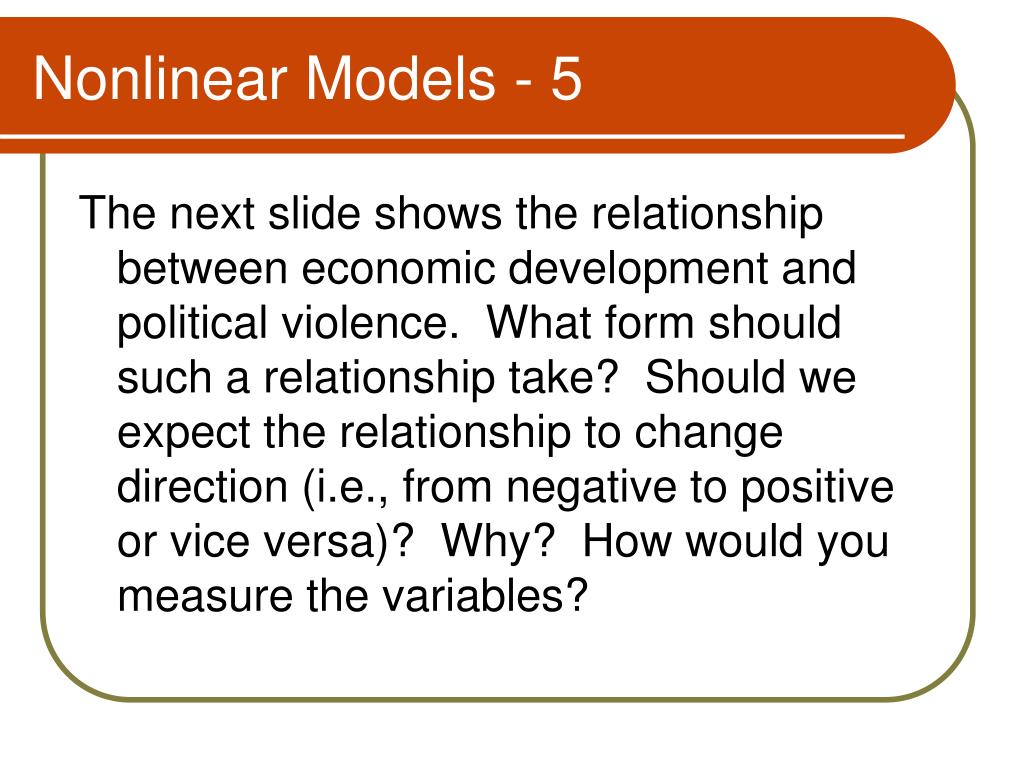 Nonlinear Models - 5

The next slide shows the relationship between economic development and political violence.  What form should such a relationship take?  Should we expect the relationship to change direction (i.e., from negative to positive or vice versa)?  Why?  How would you measure the variables?